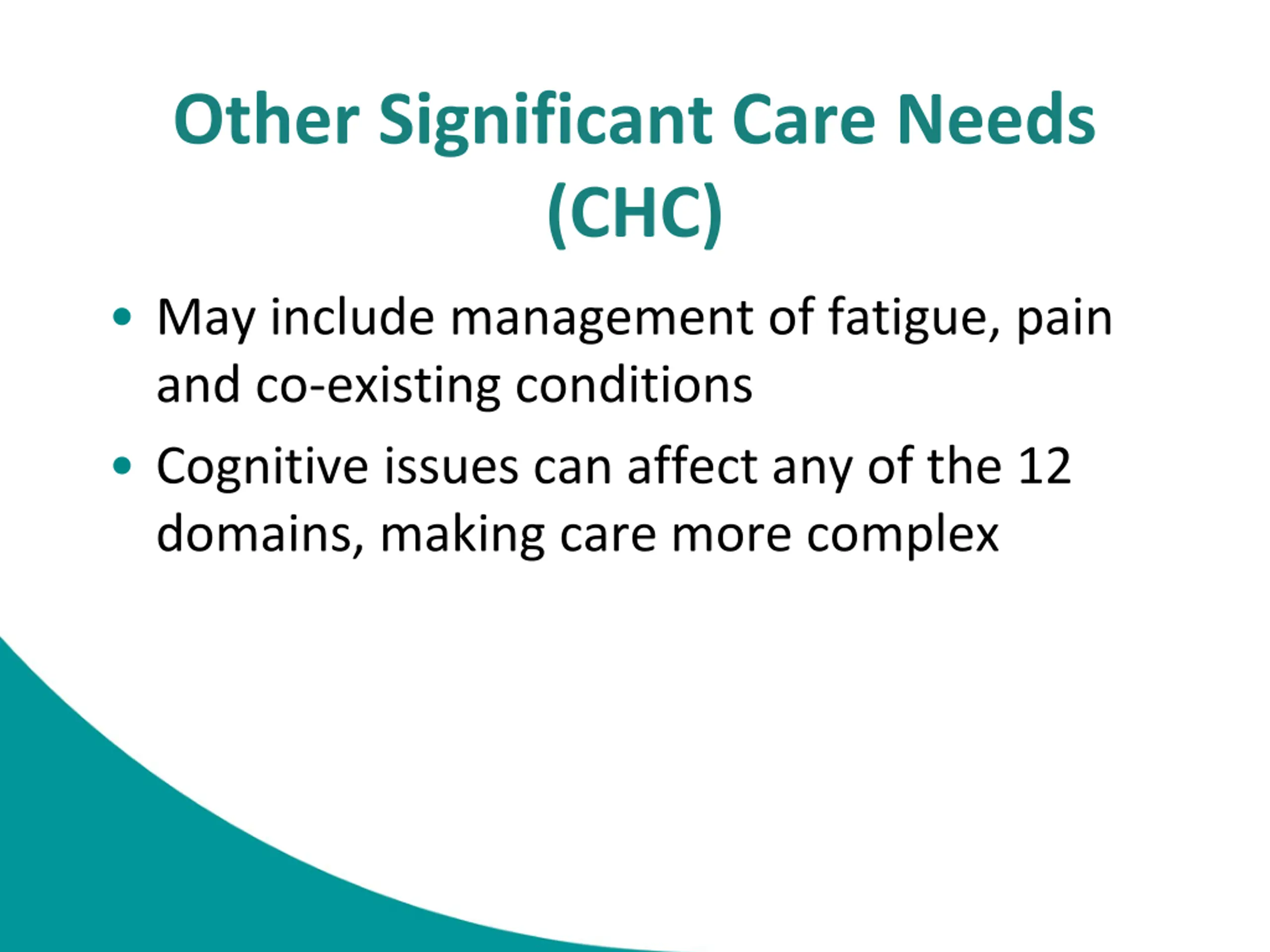 Other Significant Care Needs (CHC)

• May include management of fatigue, pain and co-existing conditions

• Cognitive issues can affect any of the 12 domains, making care more complex